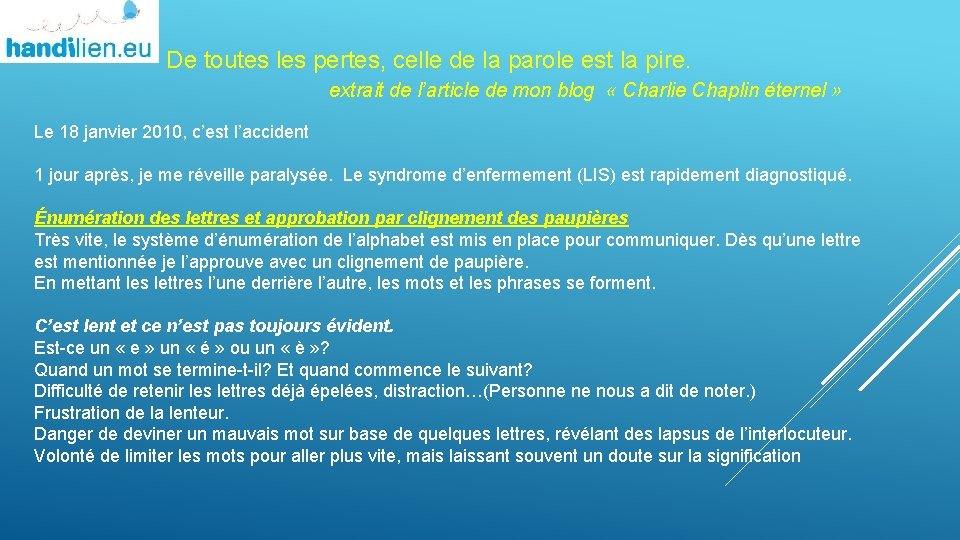 handilien.eu

De toutes les pertes, celle de la parole est la pire.

extrait de l'article de mon blog « Charlie Chaplin éternel »

Le 18 janvier 2010, c'est l'accident

1 jour après, je me réveille paralysée. Le syndrome d'enfermement (LIS) est rapidement diagnostiqué.

Énumération des lettres et approbation par clignement des paupières
Très vite, le système d'énumération de l'alphabet est mis en place pour communiquer. Dès qu'une lettre est mentionnée je l'approuve avec un clignement de paupière.
En mettant les lettres l'une derrière l'autre, les mots et les phrases se forment.

C'est lent et ce n'est pas toujours évident.
Est-ce un « e » un « é » ou un « è »?
Quand un mot se termine-t-il? Et quand commence le suivant?
Difficulté de retenir les lettres déjà épelées, distraction…(Personne ne nous a dit de noter.)
Frustration de la lenteur.
Danger de deviner un mauvais mot sur base de quelques lettres, révélant des lapsus de l'interlocuteur.
Volonté de limiter les mots pour aller plus vite, mais laissant souvent un doute sur la signification